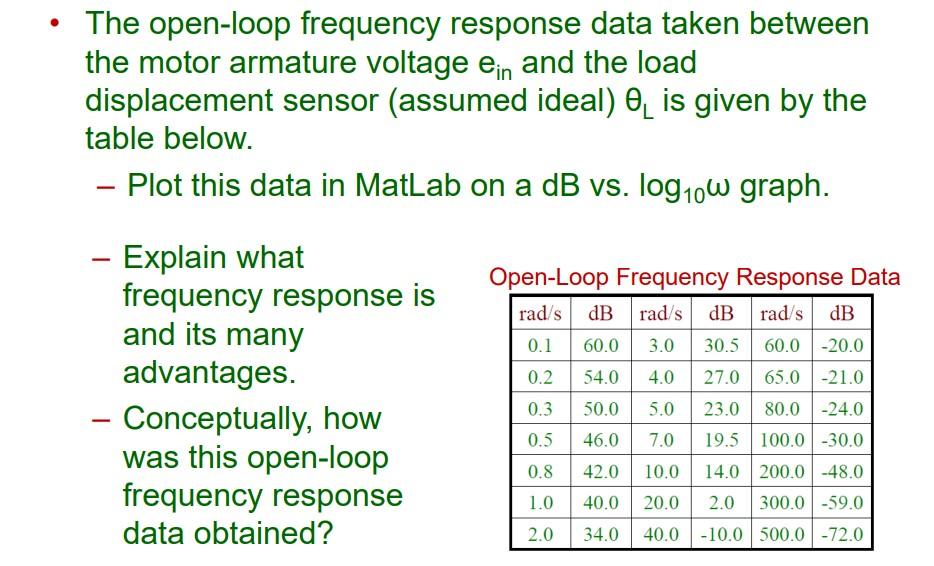 • The open-loop frequency response data taken between the motor armature voltage $e_{in}$ and the load displacement sensor (assumed ideal) $\theta_L$ is given by the table below.

– Plot this data in MatLab on a dB vs. $\log_{10}\omega$ graph.

– Explain what frequency response is and its many advantages.

– Conceptually, how was this open-loop frequency response data obtained?

Open-Loop Frequency Response Data

| rad/s | dB | rad/s | dB | rad/s | dB |
|---|---|---|---|---|---|
| 0.1 | 60.0 | 3.0 | 30.5 | 60.0 | -20.0 |
| 0.2 | 54.0 | 4.0 | 27.0 | 65.0 | -21.0 |
| 0.3 | 50.0 | 5.0 | 23.0 | 80.0 | -24.0 |
| 0.5 | 46.0 | 7.0 | 19.5 | 100.0 | -30.0 |
| 0.8 | 42.0 | 10.0 | 14.0 | 200.0 | -48.0 |
| 1.0 | 40.0 | 20.0 | 2.0 | 300.0 | -59.0 |
| 2.0 | 34.0 | 40.0 | -10.0 | 500.0 | -72.0 |